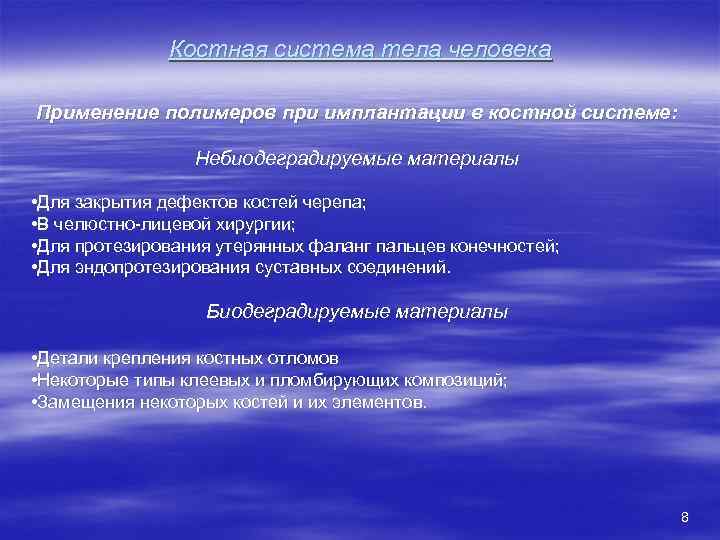 Костная система тела человека

Применение полимеров при имплантации в костной системе:

Небиодеградируемые материалы

•Для закрытия дефектов костей черепа;
•В челюстно-лицевой хирургии;
•Для протезирования утерянных фаланг пальцев конечностей;
•Для эндопротезирования суставных соединений.

Биодеградируемые материалы

•Детали крепления костных отломов
•Некоторые типы клеевых и пломбирующих композиций;
•Замещения некоторых костей и их элементов.

8